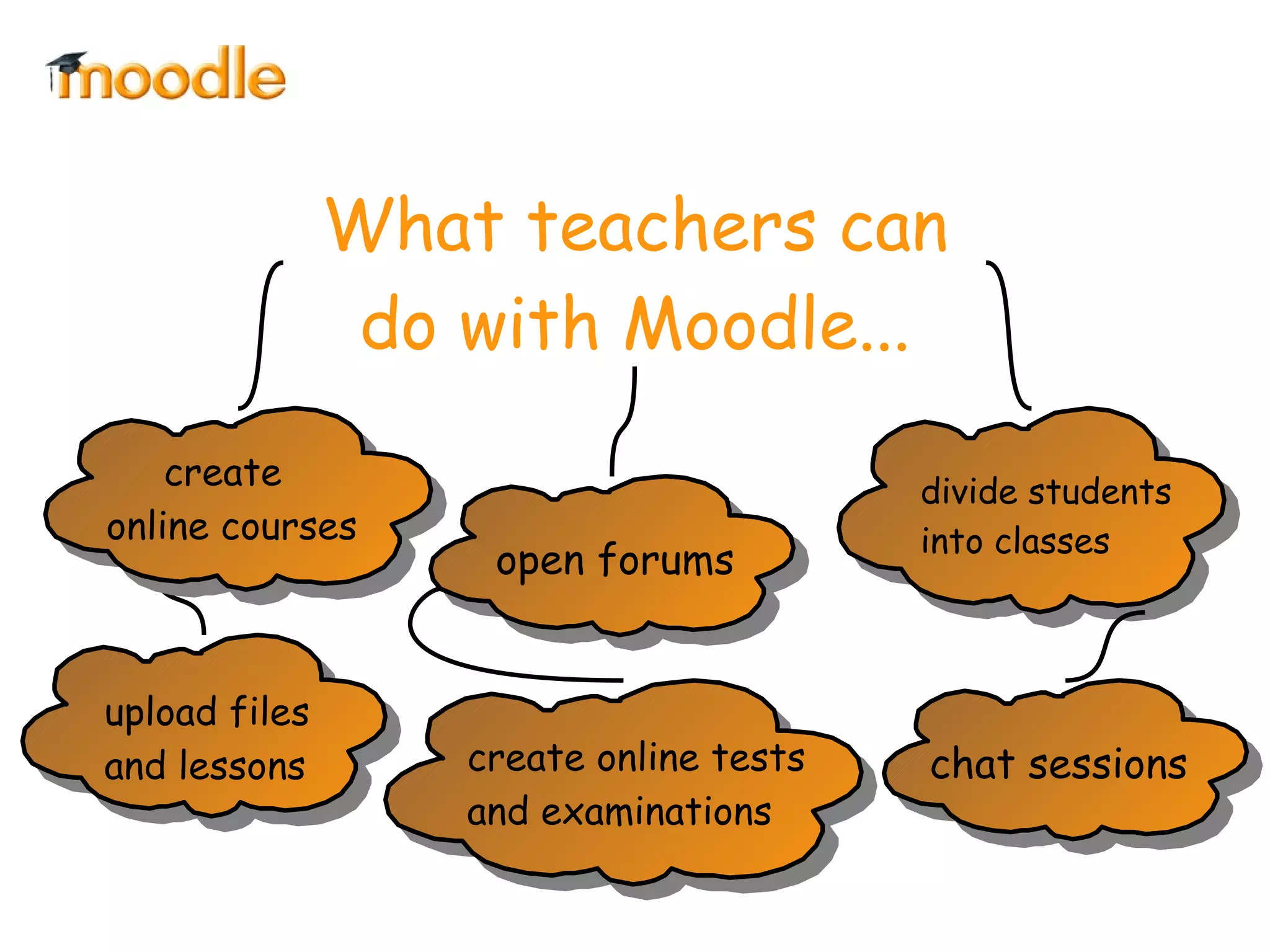 moodle

What teachers can do with Moodle...

create online courses

open forums

divide students into classes

upload files and lessons

create online tests and examinations

chat sessions